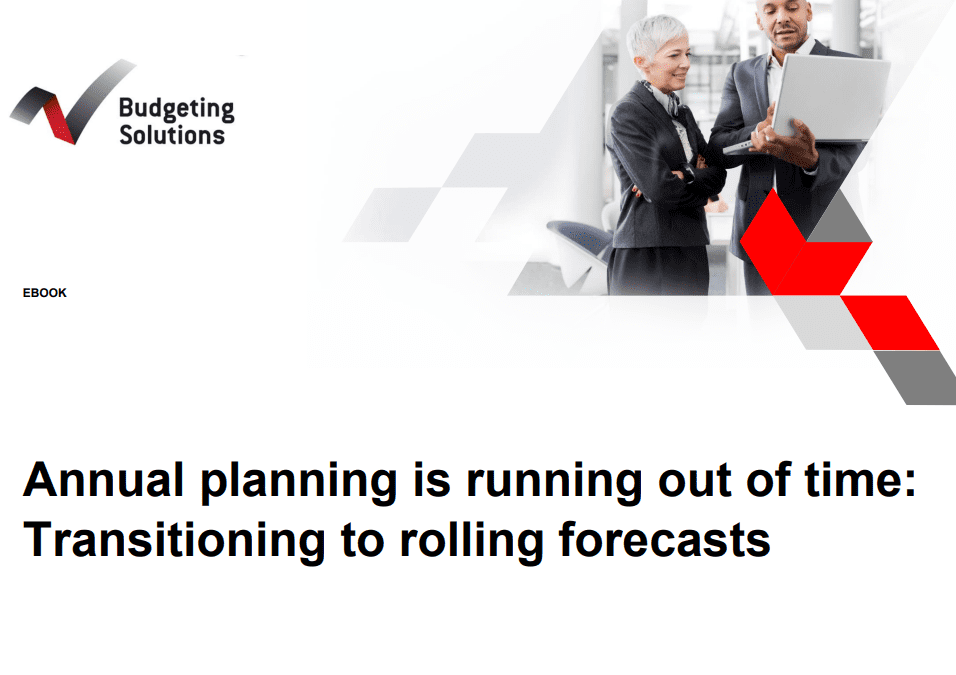 Budgeting Solutions

EBOOK

Annual planning is running out of time: Transitioning to rolling forecasts